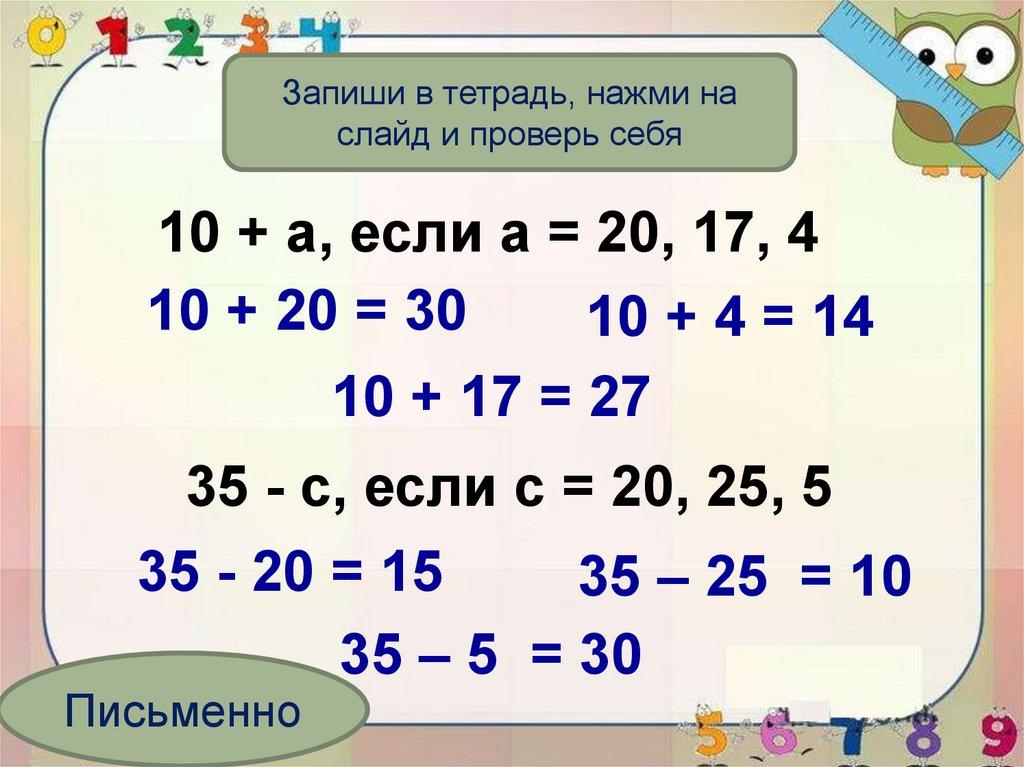 0 1 2 3 4

Запиши в тетрадь, нажми на слайд и проверь себя

10 + а, если а = 20, 17, 4

10 + 20 = 30

10 + 4 = 14

10 + 17 = 27

35 - с, если с = 20, 25, 5

35 - 20 = 15

35 – 25 = 10

35 – 5 = 30

Письменно

5 6 7 8 9